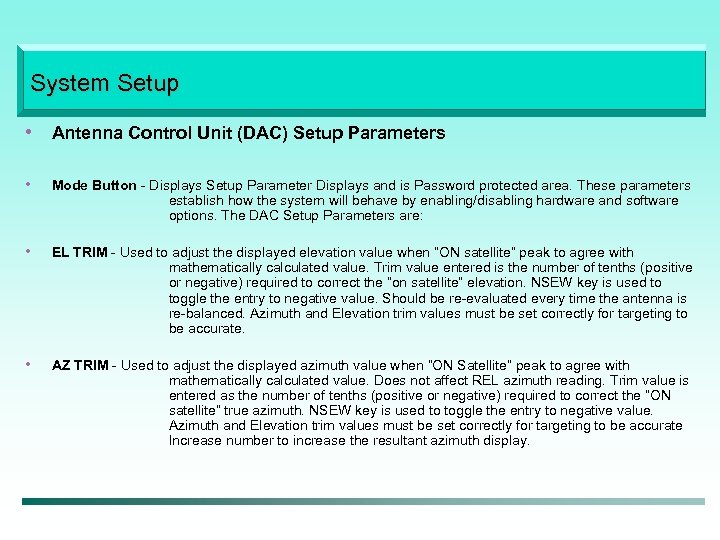 System Setup

• Antenna Control Unit (DAC) Setup Parameters

• Mode Button - Displays Setup Parameter Displays and is Password protected area. These parameters establish how the system will behave by enabling/disabling hardware and software options. The DAC Setup Parameters are:

• EL TRIM - Used to adjust the displayed elevation value when "ON satellite" peak to agree with mathematically calculated value. Trim value entered is the number of tenths (positive or negative) required to correct the "on satellite" elevation. NSEW key is used to toggle the entry to negative value. Should be re-evaluated every time the antenna is re-balanced. Azimuth and Elevation trim values must be set correctly for targeting to be accurate.

• AZ TRIM - Used to adjust the displayed azimuth value when "ON Satellite" peak to agree with mathematically calculated value. Does not affect REL azimuth reading. Trim value is entered as the number of tenths (positive or negative) required to correct the "ON satellite" true azimuth. NSEW key is used to toggle the entry to negative value. Azimuth and Elevation trim values must be set correctly for targeting to be accurate Increase number to increase the resultant azimuth display.